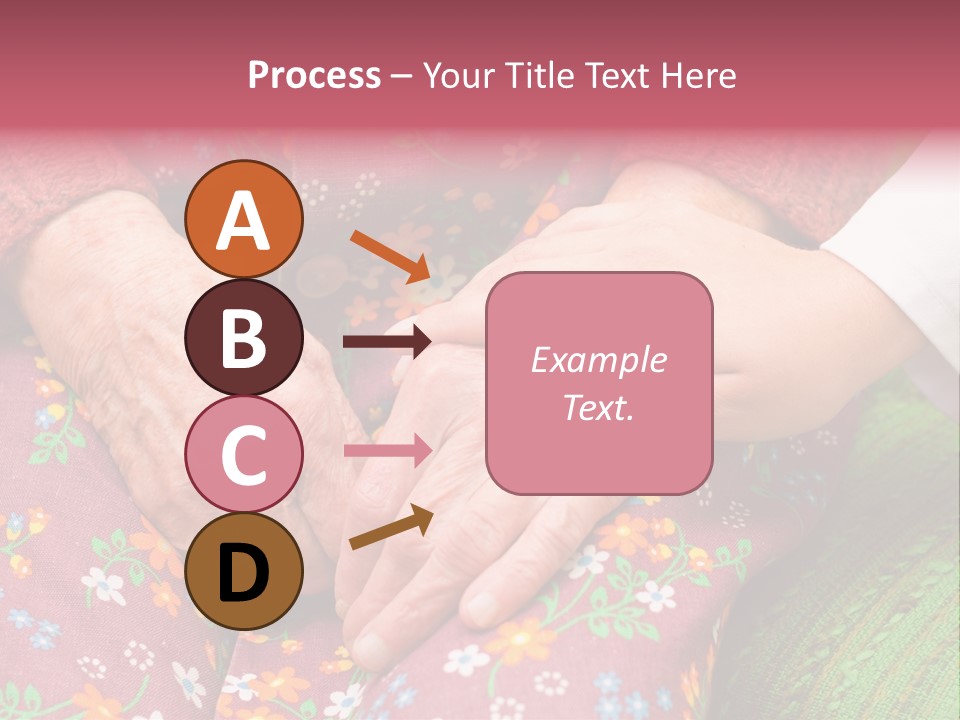 Process – Your Title Text Here

A

B

C

D

Example Text.